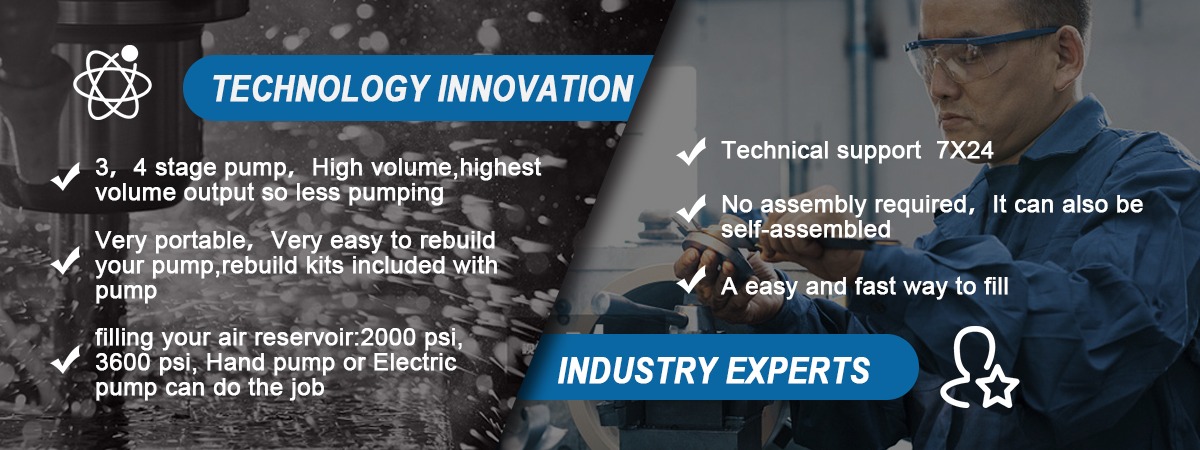 TECHNOLOGY INNOVATION

3，4 stage pump，High volume,highest volume output so less pumping

Very portable，Very easy to rebuild your pump,rebuild kits included with pump

filling your air reservoir:2000 psi, 3600 psi, Hand pump or Electric pump can do the job

Technical support 7X24

No assembly required，It can also be self-assembled

A easy and fast way to fill

INDUSTRY EXPERTS